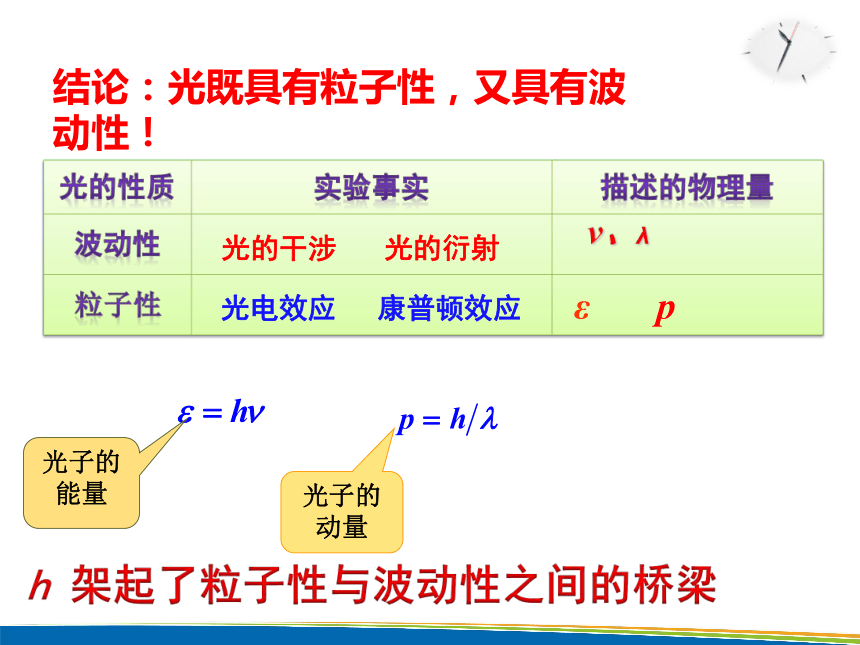 结论：光既具有粒子性，又具有波动性！

| 光的性质 | 实验事实 | 描述的物理量 |
|---|---|---|
| 波动性 | 光的干涉　光的衍射 | $\nu$、$\lambda$ |
| 粒子性 | 光电效应　康普顿效应 | $\varepsilon$　$p$ |

$\varepsilon = h\nu$

$p = h/\lambda$

光子的能量

光子的动量

$h$ 架起了粒子性与波动性之间的桥梁